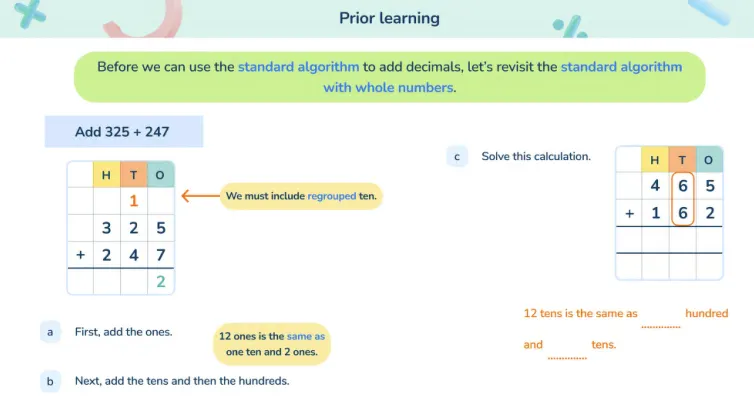 Prior learning

Before we can use the standard algorithm to add decimals, let's revisit the standard algorithm with whole numbers.

Add 325 + 247

|   | H | T | O |
|---|---|---|---|
|   |   | 1 |   |
|   | 3 | 2 | 5 |
| + | 2 | 4 | 7 |
|   |   |   | 2 |

We must include regrouped ten.

a First, add the ones.

12 ones is the same as one ten and 2 ones.

b Next, add the tens and then the hundreds.

c Solve this calculation.

|   | H | T | O |
|---|---|---|---|
|   | 4 | 6 | 5 |
| + | 1 | 6 | 2 |
|   |   |   |   |
|   |   |   |   |

12 tens is the same as ............ hundred and ............ tens.